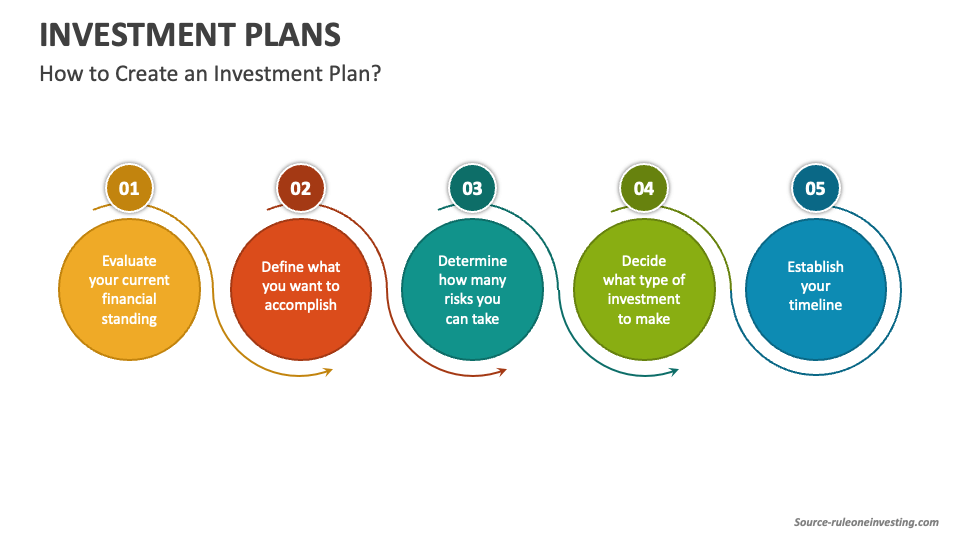 INVESTMENT PLANS

How to Create an Investment Plan?

01

Evaluate your current financial standing

02

Define what you want to accomplish

03

Determine how many risks you can take

04

Decide what type of investment to make

05

Establish your timeline

Source-ruleoneinvesting.com